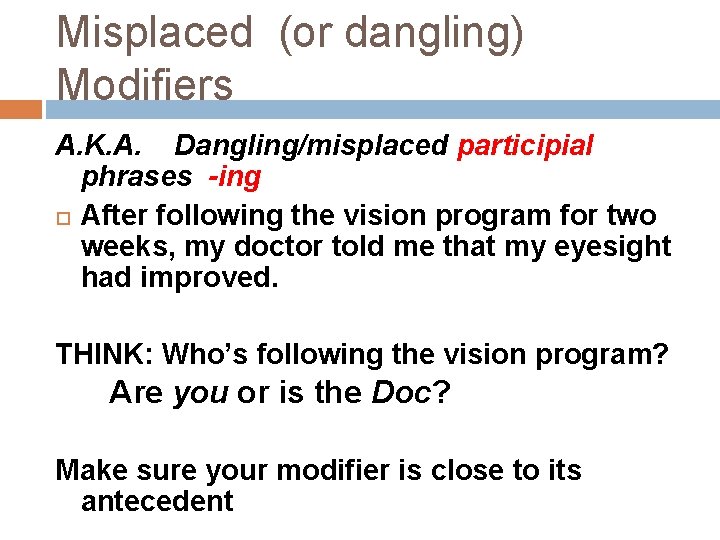 Misplaced (or dangling) Modifiers

A.K.A. Dangling/misplaced participial phrases -ing

After following the vision program for two weeks, my doctor told me that my eyesight had improved.

THINK: Who's following the vision program?
Are you or is the Doc?

Make sure your modifier is close to its antecedent